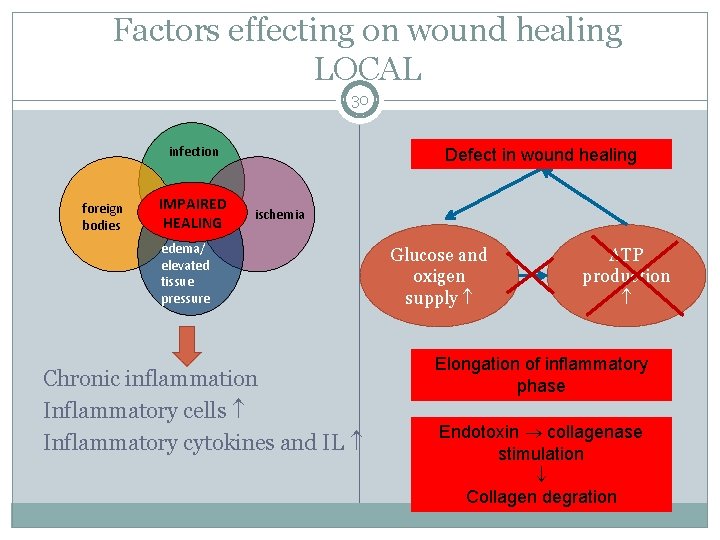 Factors effecting on wound healing LOCAL

30

infection

foreign bodies

IMPAIRED HEALING

ischemia

edema/ elevated tissue pressure

Chronic inflammation
Inflammatory cells ↑
Inflammatory cytokines and IL ↑

Defect in wound healing

Glucose and oxigen supply ↑

ATP production ↑

Elongation of inflammatory phase

Endotoxin → collagenase stimulation
↓
Collagen degration